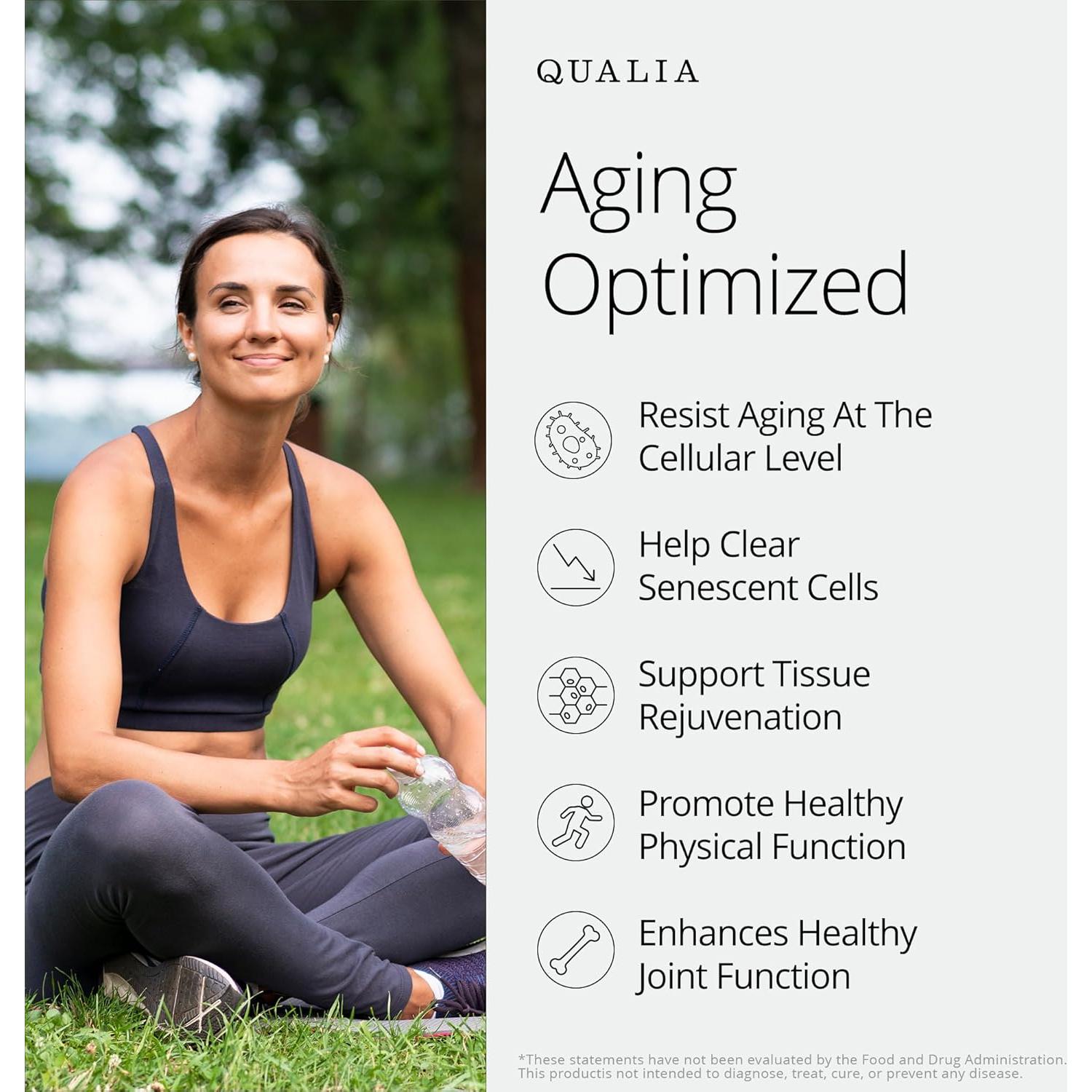 QUALIA

Aging Optimized

Resist Aging At The Cellular Level

Help Clear Senescent Cells

Support Tissue Rejuvenation

Promote Healthy Physical Function

Enhances Healthy Joint Function

*These statements have not been evaluated by the Food and Drug Administration. This productis not intended to diagnose, treat, cure, or prevent any disease.